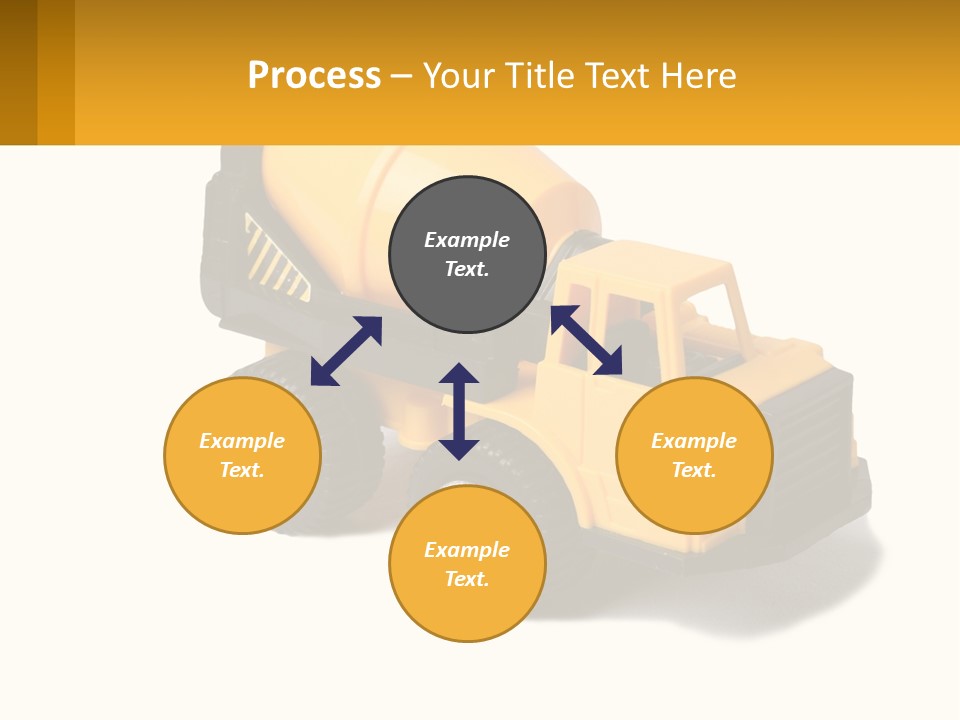 Process – Your Title Text Here

Example Text.

Example Text.

Example Text.

Example Text.